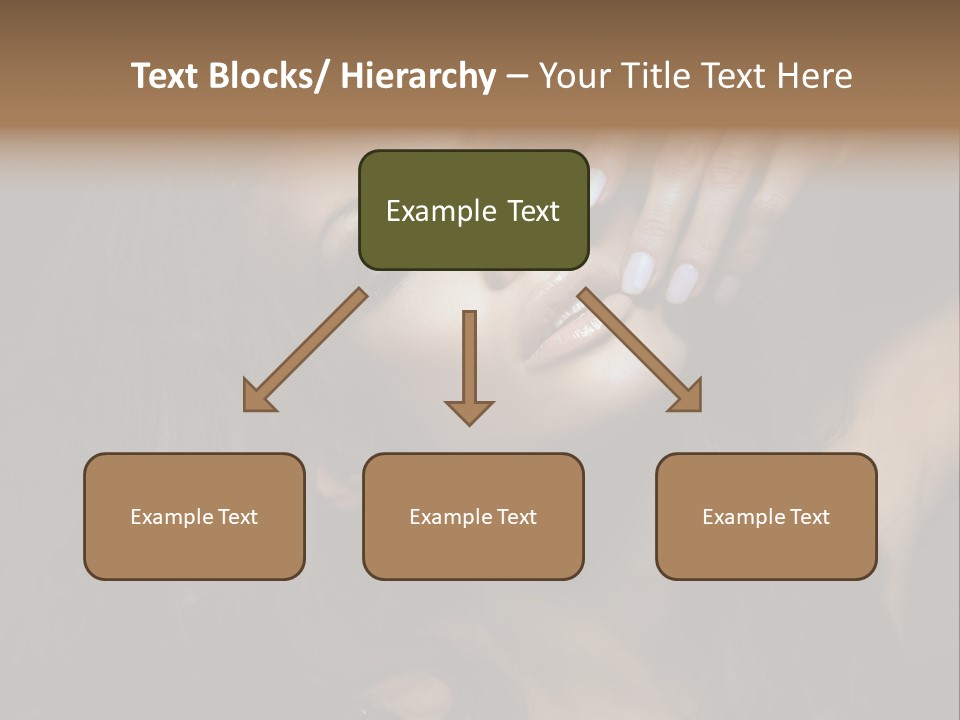 Text Blocks/ Hierarchy – Your Title Text Here

Example Text

Example Text

Example Text

Example Text